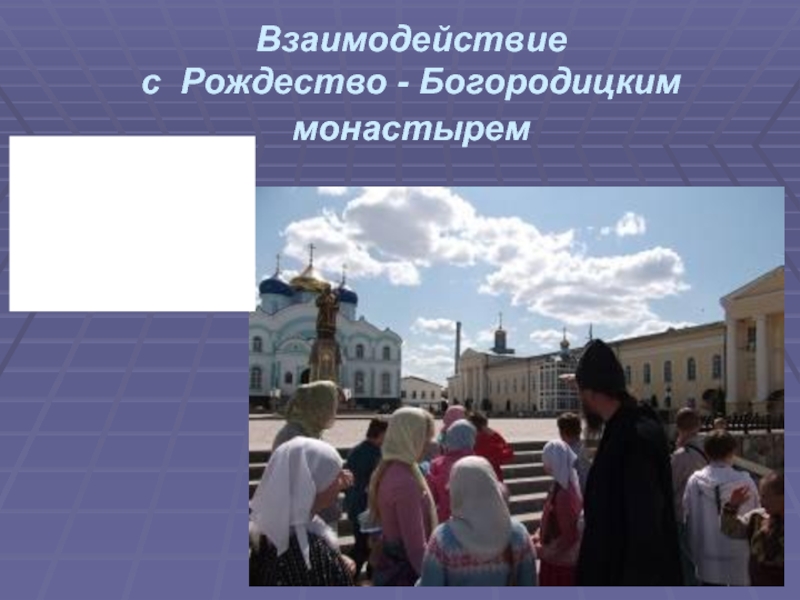 Взаимодействие
с Рождество - Богородицким
монастырем